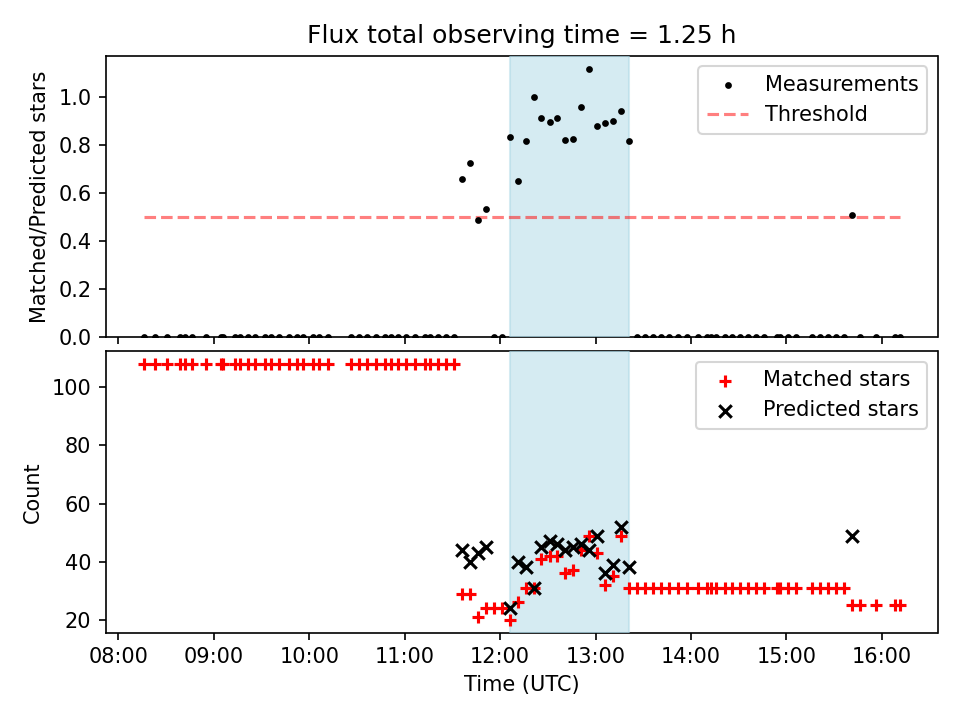 Flux total observing time = 1.25 h

Matched/Predicted stars

1.0
0.8
0.6
0.4
0.2
0.0

Measurements
Threshold

Count

100
80
60
40
20

Matched stars
Predicted stars

08:00 09:00 10:00 11:00 12:00 13:00 14:00 15:00 16:00

Time (UTC)